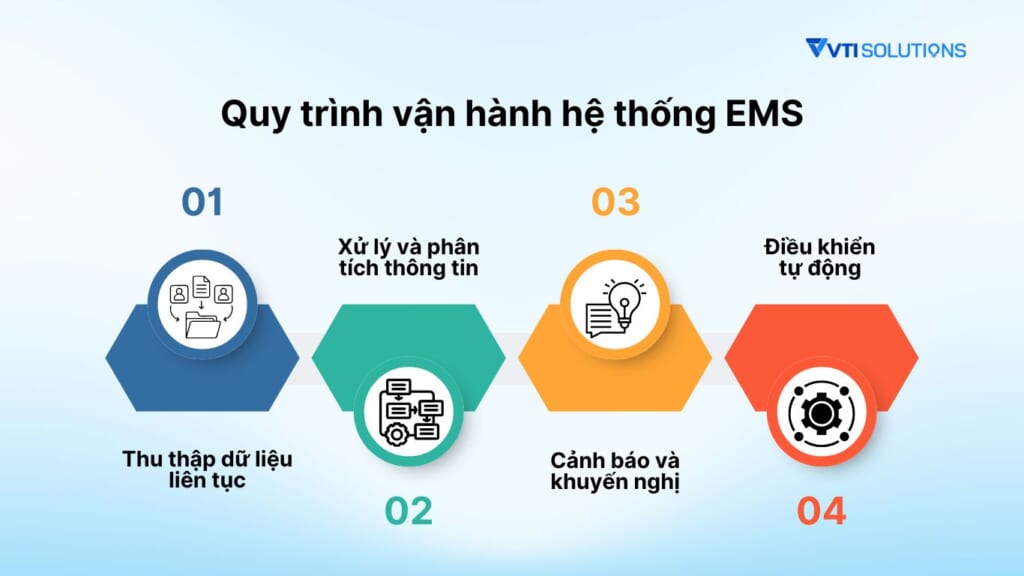 VTI SOLUTIONS

Quy trình vận hành hệ thống EMS

01

Thu thập dữ liệu liên tục

Xử lý và phân tích thông tin

02

03

Cảnh báo và khuyến nghị

Điều khiển tự động

04